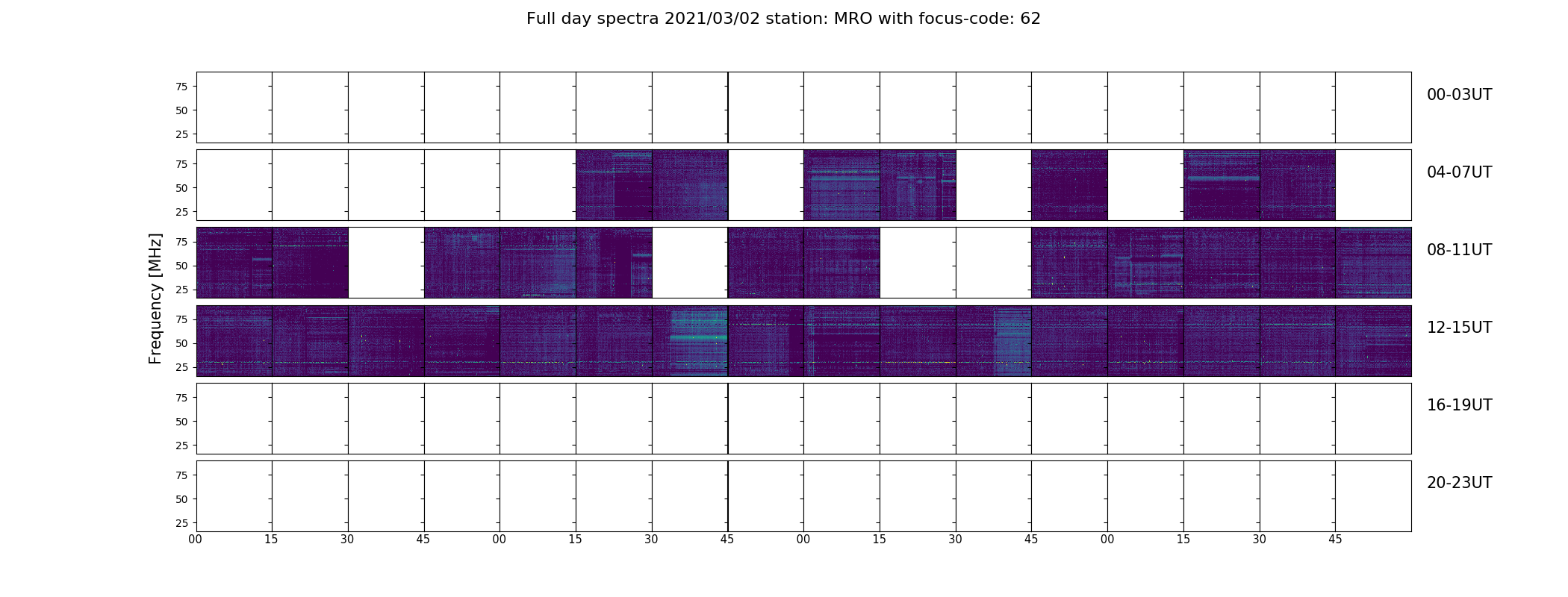 Full day spectra 2021/03/02 station: MRO with focus-code: 62

Frequency [MHz]

75
50
25

00-03UT

75
50
25

04-07UT

75
50
25

08-11UT

75
50
25

12-15UT

75
50
25

16-19UT

75
50
25

20-23UT

00 15 30 45 00 15 30 45 00 15 30 45 00 15 30 45